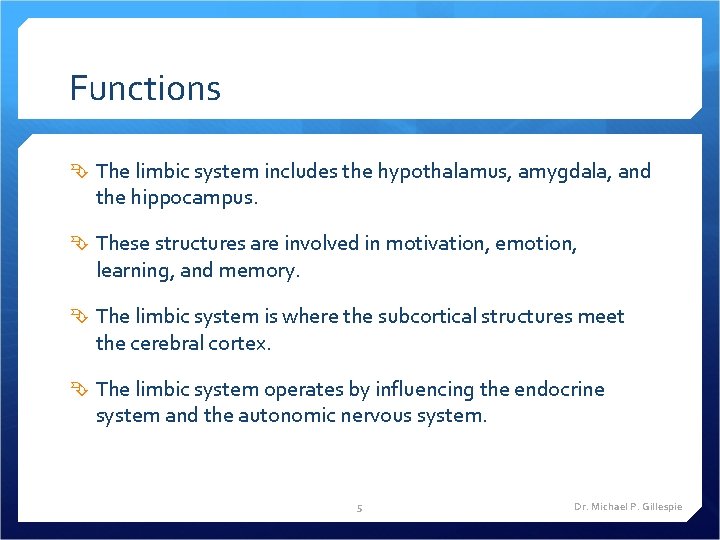 Functions

The limbic system includes the hypothalamus, amygdala, and the hippocampus.

These structures are involved in motivation, emotion, learning, and memory.

The limbic system is where the subcortical structures meet the cerebral cortex.

The limbic system operates by influencing the endocrine system and the autonomic nervous system.

5

Dr. Michael P. Gillespie